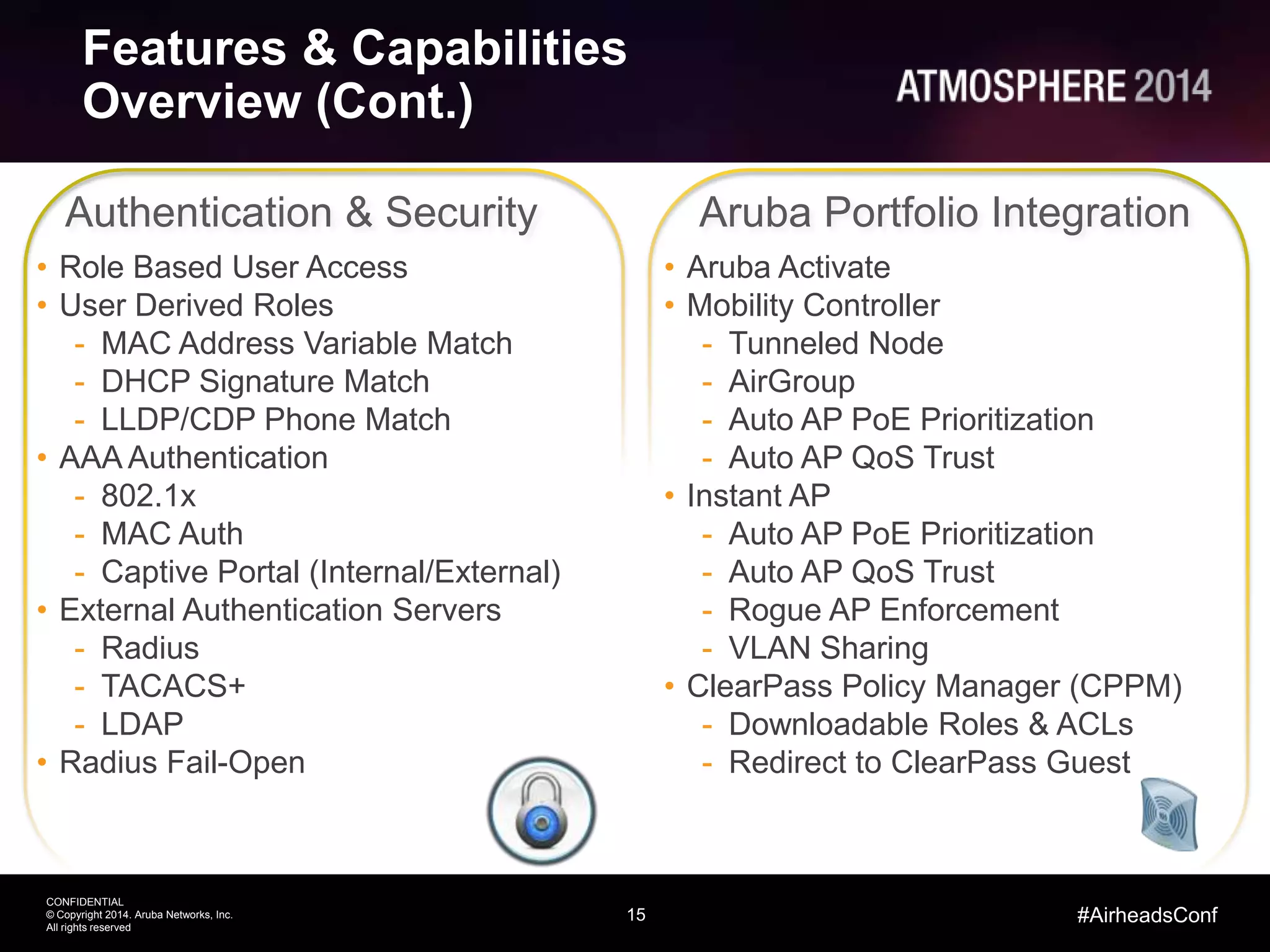 Features & Capabilities Overview (Cont.)

ATMOSPHERE 2014

Authentication & Security

• Role Based User Access
• User Derived Roles
  - MAC Address Variable Match
  - DHCP Signature Match
  - LLDP/CDP Phone Match
• AAA Authentication
  - 802.1x
  - MAC Auth
  - Captive Portal (Internal/External)
• External Authentication Servers
  - Radius
  - TACACS+
  - LDAP
• Radius Fail-Open

Aruba Portfolio Integration

• Aruba Activate
• Mobility Controller
  - Tunneled Node
  - AirGroup
  - Auto AP PoE Prioritization
  - Auto AP QoS Trust
• Instant AP
  - Auto AP PoE Prioritization
  - Auto AP QoS Trust
  - Rogue AP Enforcement
  - VLAN Sharing
• ClearPass Policy Manager (CPPM)
  - Downloadable Roles & ACLs
  - Redirect to ClearPass Guest

CONFIDENTIAL
© Copyright 2014. Aruba Networks, Inc.
All rights reserved

15

#AirheadsConf